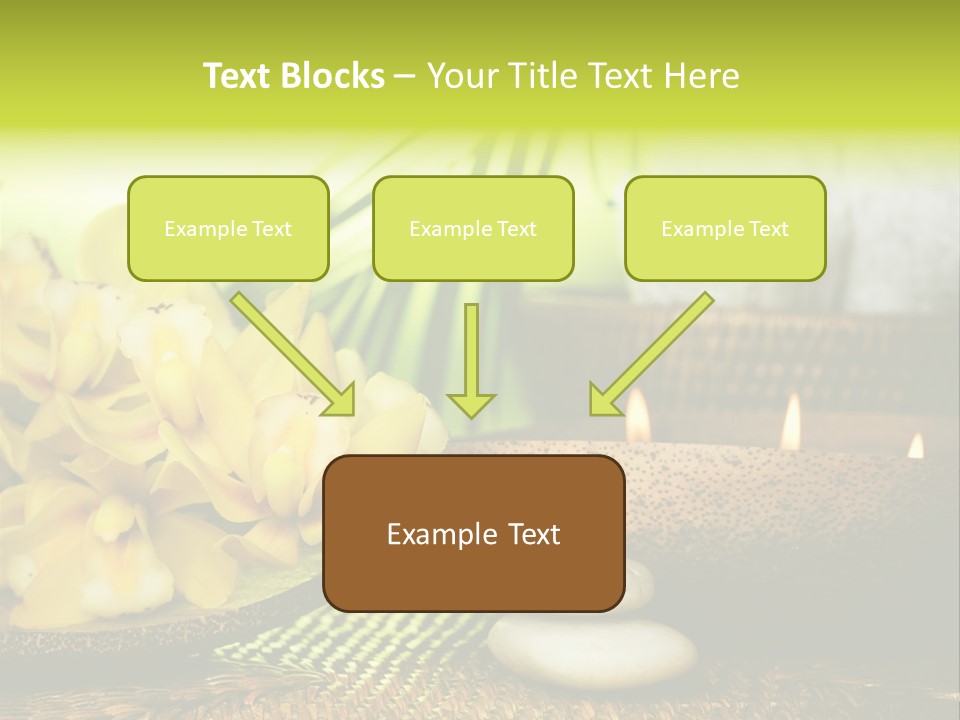 Text Blocks – Your Title Text Here

Example Text

Example Text

Example Text

Example Text